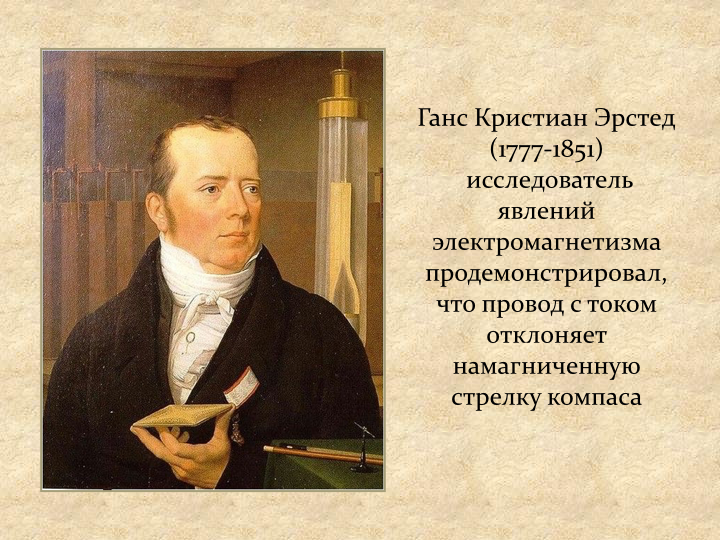 Ганс Кристиан Эрстед (1777-1851) исследователь явлений электромагнетизма продемонстрировал, что провод с током отклоняет намагниченную стрелку компаса